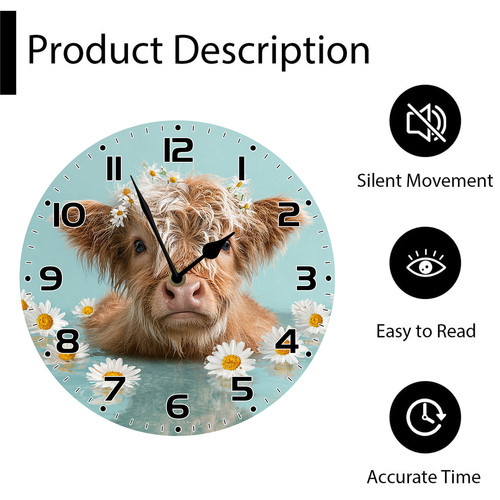 Product Description

12
1
2
3
4
5
6
7
8
9
10
11

Silent Movement

Easy to Read

Accurate Time